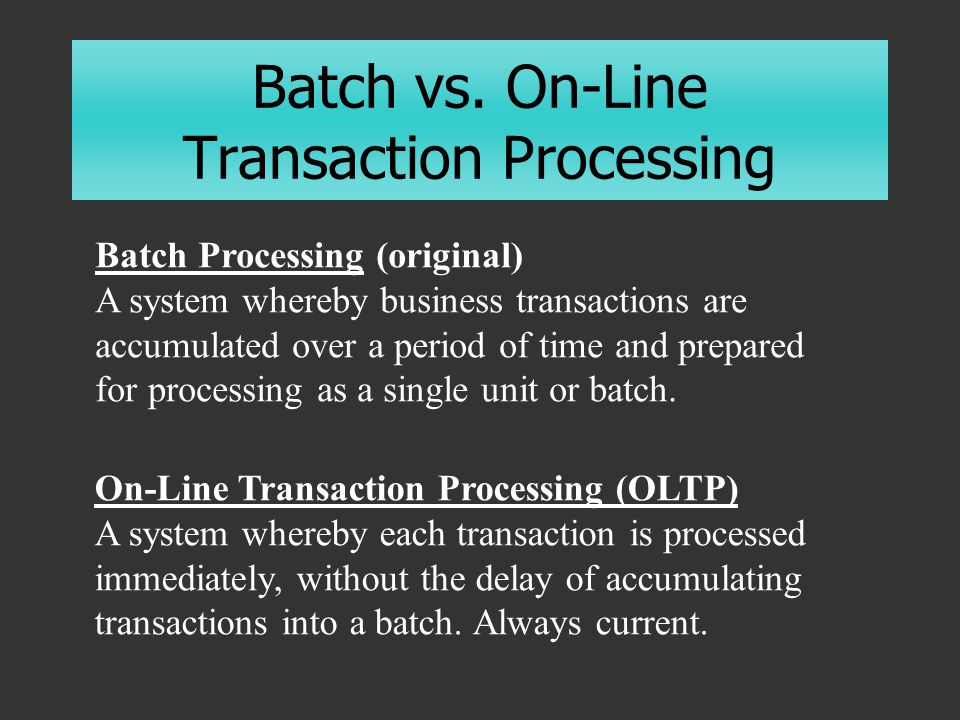 Batch vs. On-Line Transaction Processing

Batch Processing (original)
A system whereby business transactions are accumulated over a period of time and prepared for processing as a single unit or batch.

On-Line Transaction Processing (OLTP)
A system whereby each transaction is processed immediately, without the delay of accumulating transactions into a batch. Always current.